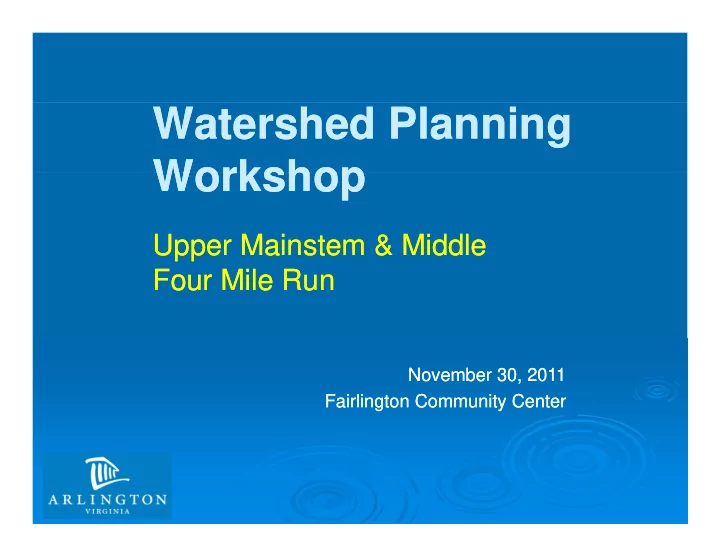 Watershed Planning Workshop

Upper Mainstem & Middle Four Mile Run

November 30, 2011
Fairlington Community Center

ARLINGTON
VIRGINIA